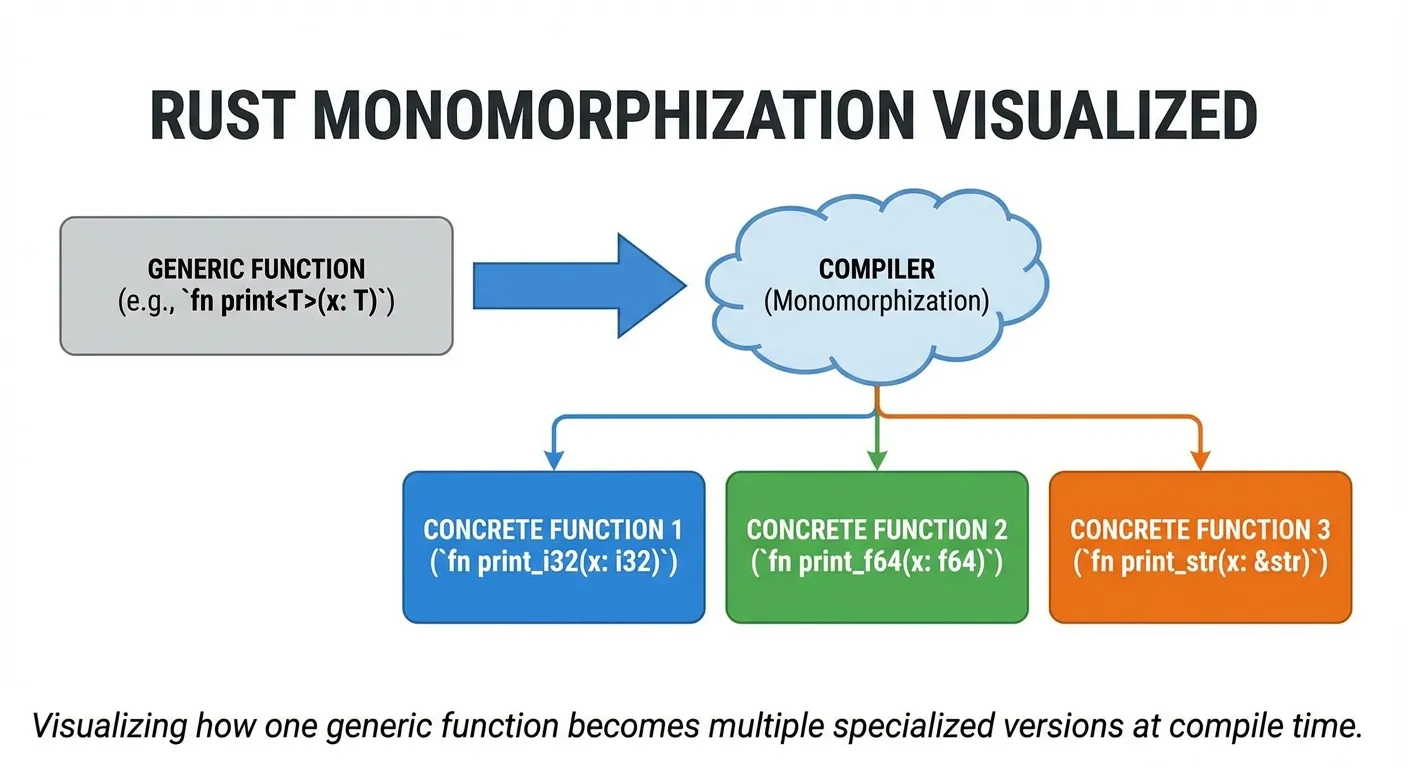 RUST MONOMORPHIZATION VISUALIZED

GENERIC FUNCTION
(e.g., `fn print<T>(x: T)`)

COMPILER
(Monomorphization)

CONCRETE FUNCTION 1
(`fn print_i32(x: i32)`)

CONCRETE FUNCTION 2
(`fn print_f64(x: f64)`)

CONCRETE FUNCTION 3
(`fn print_str(x: &str)`)

Visualizing how one generic function becomes multiple specialized versions at compile time.